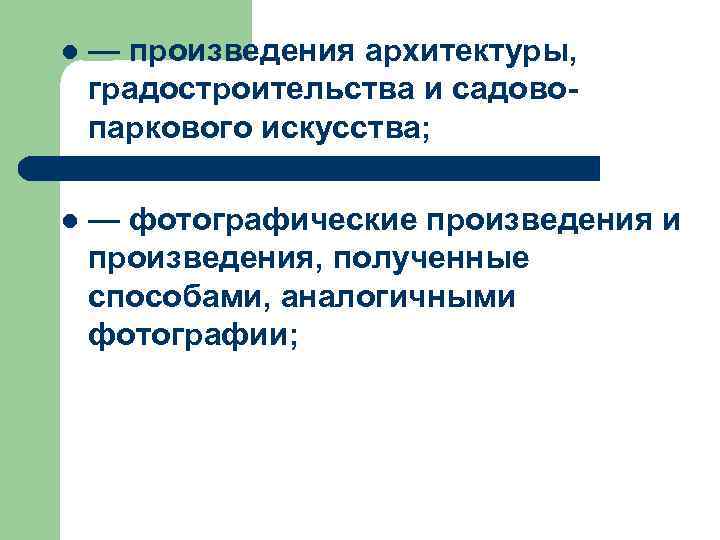 ● — произведения архитектуры, градостроительства и садово-паркового искусства;

● — фотографические произведения и произведения, полученные способами, аналогичными фотографии;